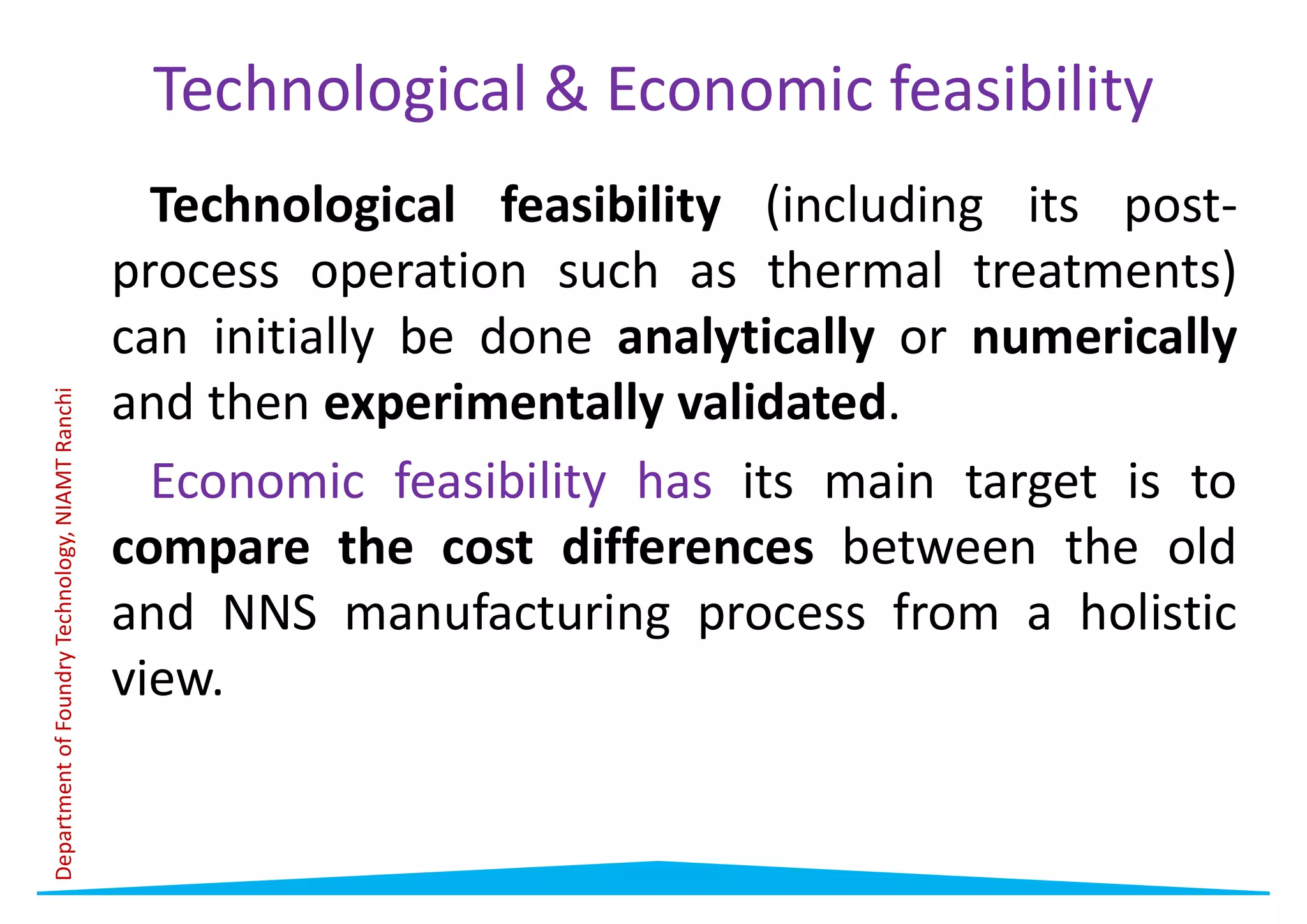 Technological & Economic feasibility

Technological feasibility (including its post-process operation such as thermal treatments) can initially be done analytically or numerically and then experimentally validated.

Economic feasibility has its main target is to compare the cost differences between the old and NNS manufacturing process from a holistic view.

Department of Foundry Technology, NIAMT Ranchi